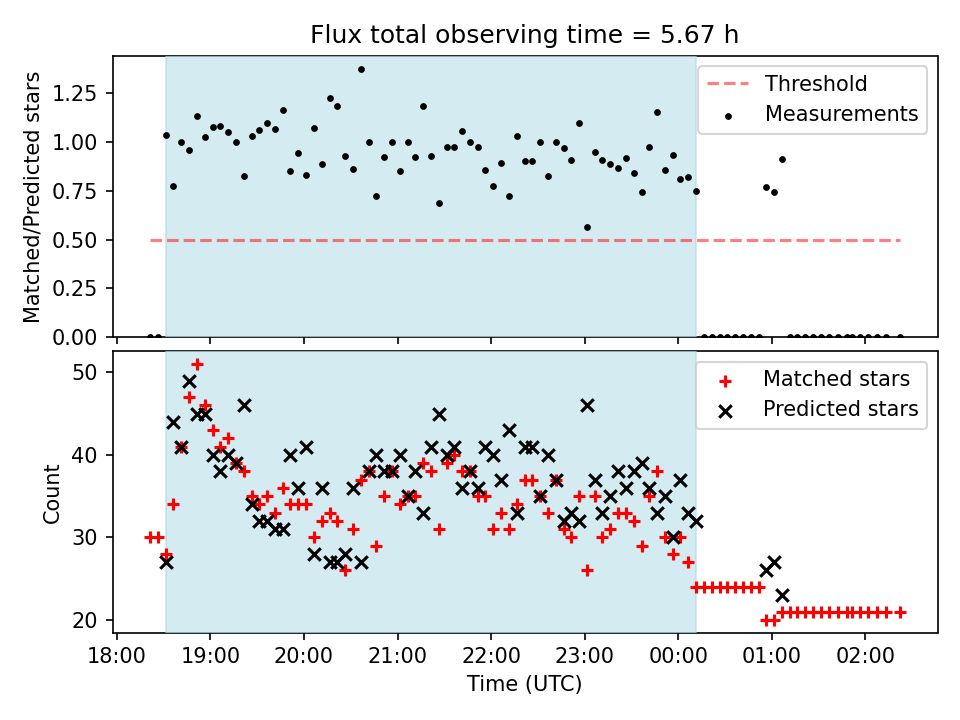 Flux total observing time = 5.67 h

Matched/Predicted stars

1.25
1.00
0.75
0.50
0.25
0.00

Threshold
Measurements

Count

50
40
30
20

Matched stars
Predicted stars

18:00 19:00 20:00 21:00 22:00 23:00 00:00 01:00 02:00

Time (UTC)